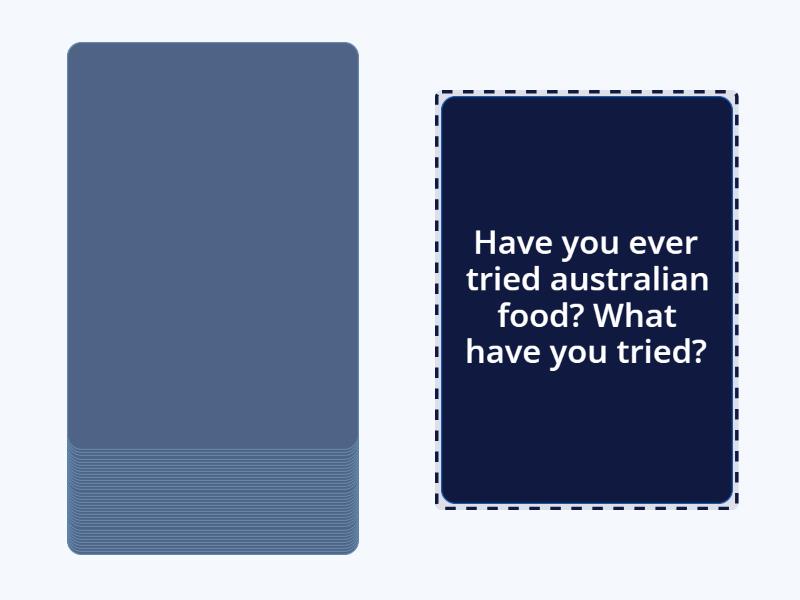 Have you ever tried australian food? What have you tried?